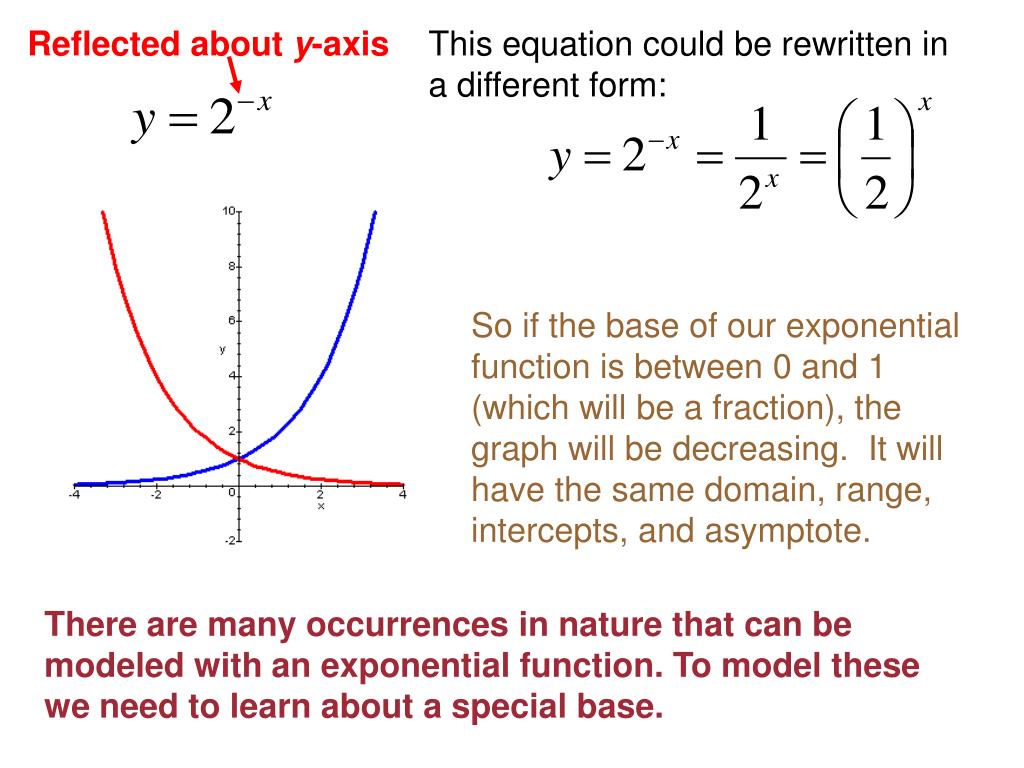 Reflected about y-axis

$y = 2^{-x}$

This equation could be rewritten in a different form:

$y = 2^{-x} = \frac{1}{2^x} = \left(\frac{1}{2}\right)^x$

10
8
6
y
4
2
-4
-2
0
2
x
4
-2

So if the base of our exponential function is between 0 and 1 (which will be a fraction), the graph will be decreasing. It will have the same domain, range, intercepts, and asymptote.

There are many occurrences in nature that can be modeled with an exponential function. To model these we need to learn about a special base.